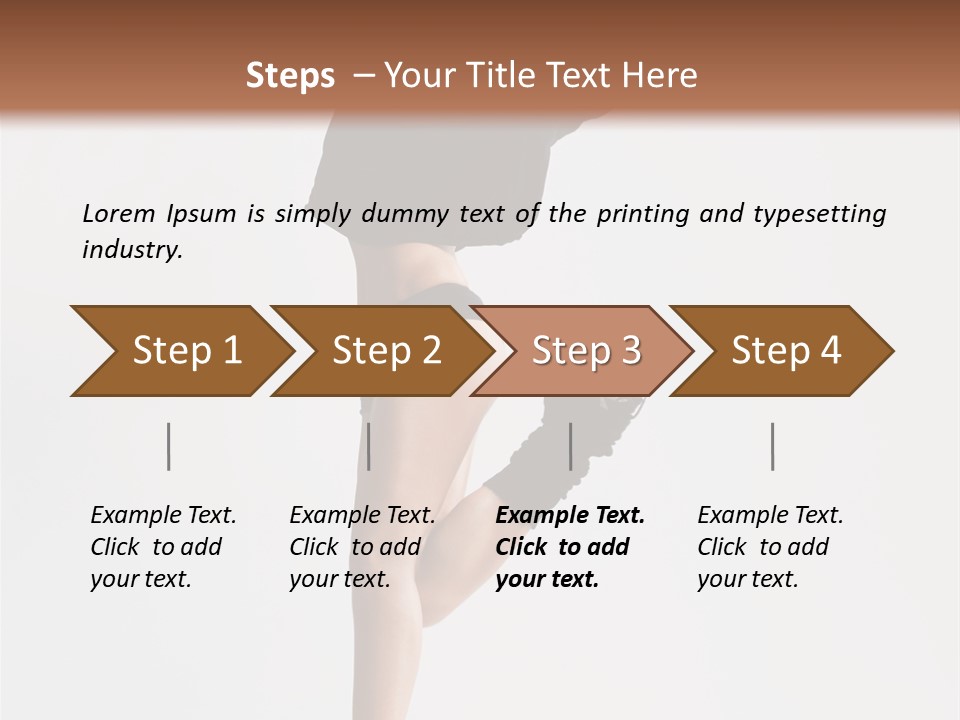 Steps – Your Title Text Here

Lorem Ipsum is simply dummy text of the printing and typesetting industry.

Step 1

Step 2

Step 3

Step 4

Example Text. Click to add your text.

Example Text. Click to add your text.

Example Text. Click to add your text.

Example Text. Click to add your text.